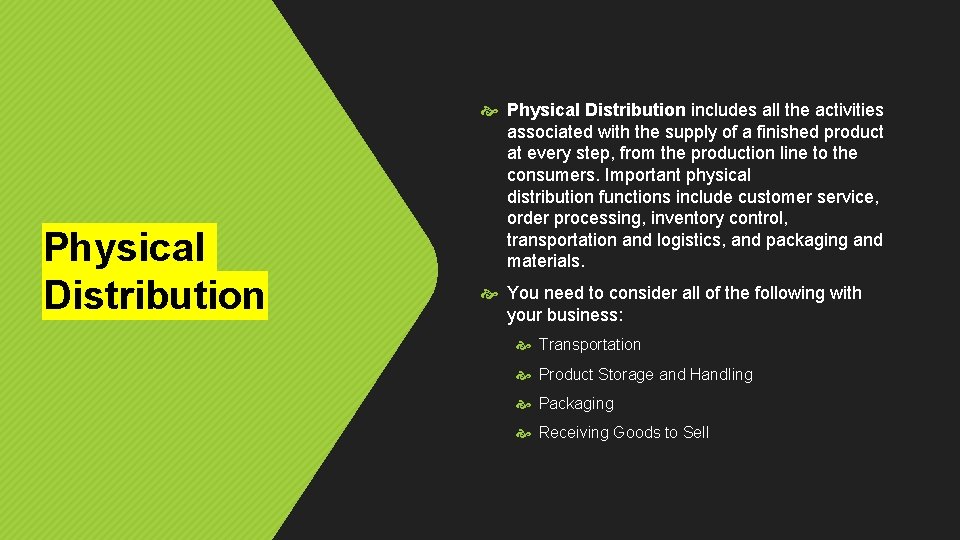 Physical Distribution

Physical Distribution includes all the activities associated with the supply of a finished product at every step, from the production line to the consumers. Important physical distribution functions include customer service, order processing, inventory control, transportation and logistics, and packaging and materials.

You need to consider all of the following with your business:

Transportation

Product Storage and Handling

Packaging

Receiving Goods to Sell